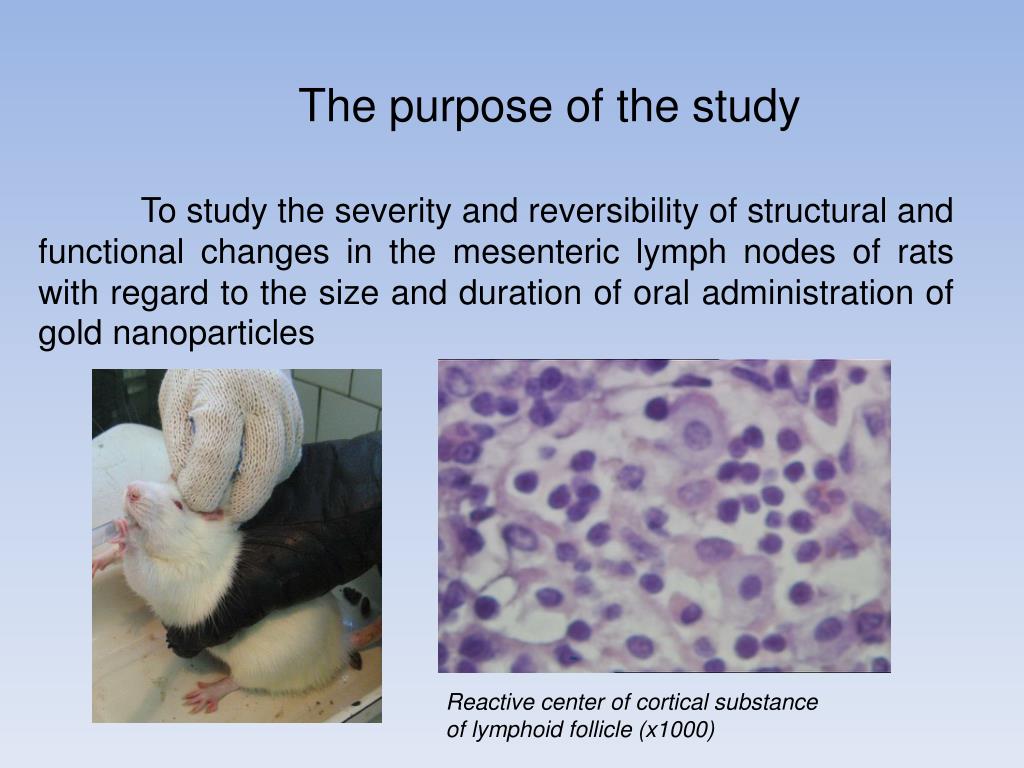 The purpose of the study

To study the severity and reversibility of structural and functional changes in the mesenteric lymph nodes of rats with regard to the size and duration of oral administration of gold nanoparticles

Reactive center of cortical substance of lymphoid follicle (x1000)